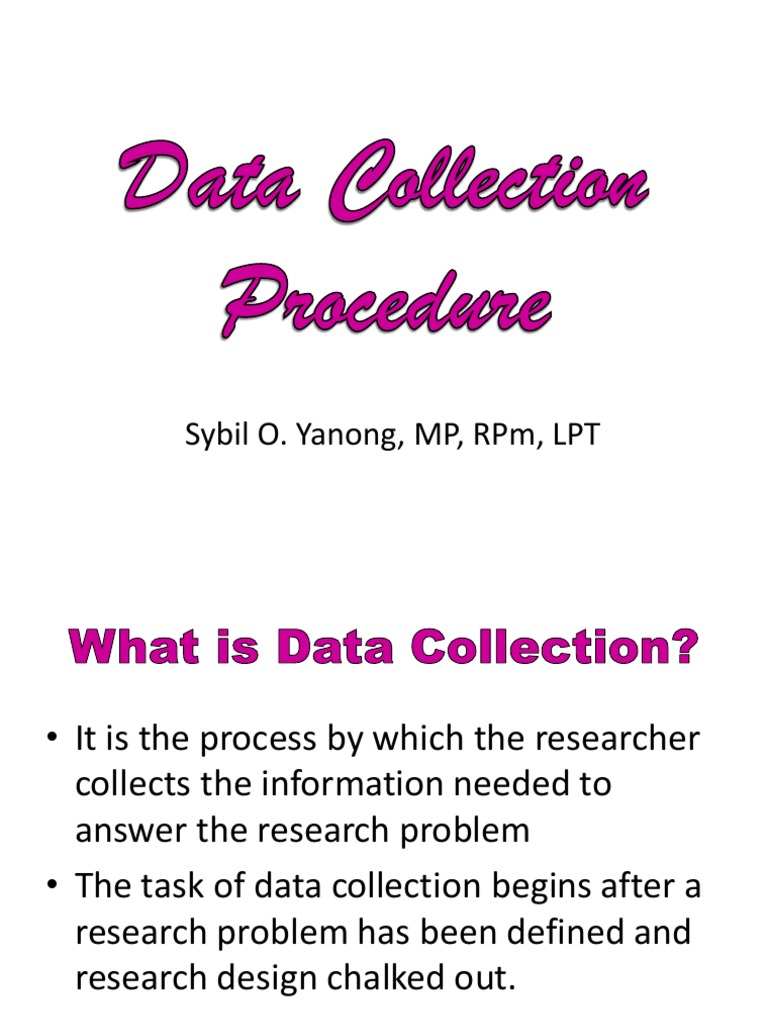 Data Collection Procedure

Sybil O. Yanong, MP, RPm, LPT

What is Data Collection?

• It is the process by which the researcher collects the information needed to answer the research problem
• The task of data collection begins after a research problem has been defined and research design chalked out.